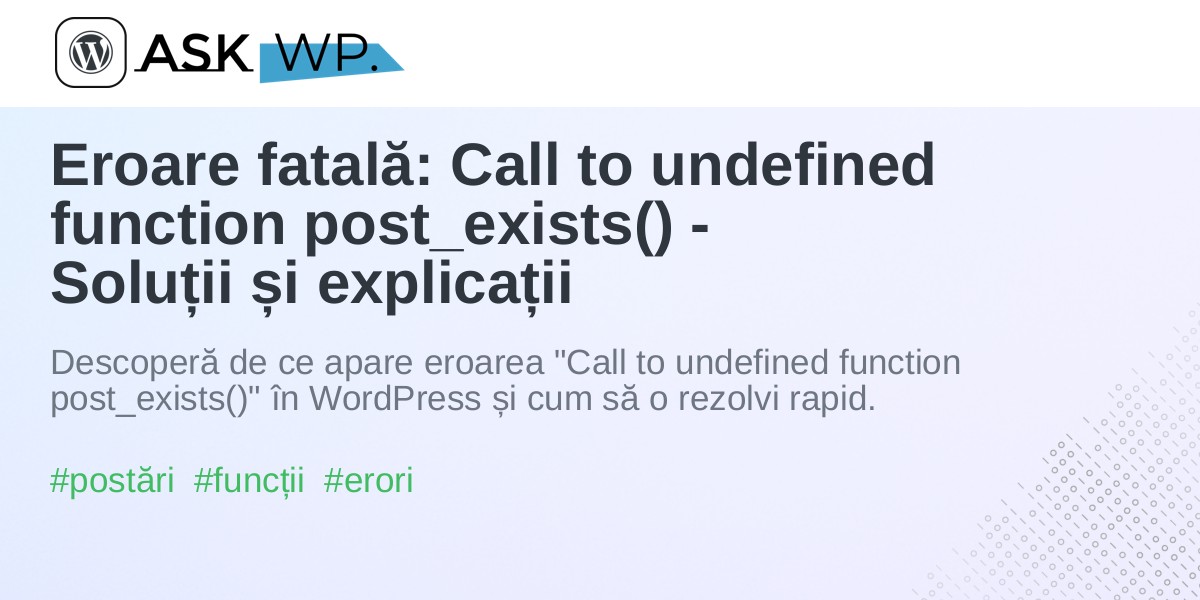 ASK WP.

Eroare fatală: Call to undefined function post_exists() - Soluții și explicații

Descoperă de ce apare eroarea "Call to undefined function post_exists()" în WordPress și cum să o rezolvi rapid.

#postări #funcții #erori